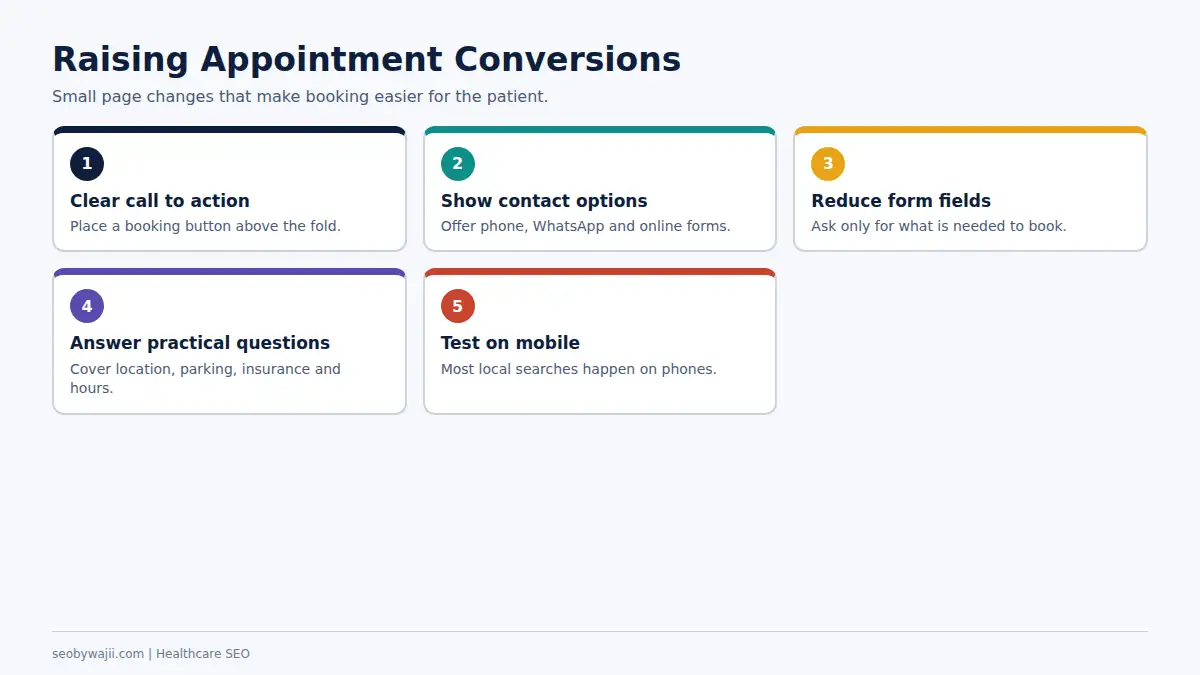 Raising Appointment Conversions

Small page changes that make booking easier for the patient.

1

Clear call to action

Place a booking button above the fold.

2

Show contact options

Offer phone, WhatsApp and online forms.

3

Reduce form fields

Ask only for what is needed to book.

4

Answer practical questions

Cover location, parking, insurance and hours.

5

Test on mobile

Most local searches happen on phones.

seobywajii.com | Healthcare SEO